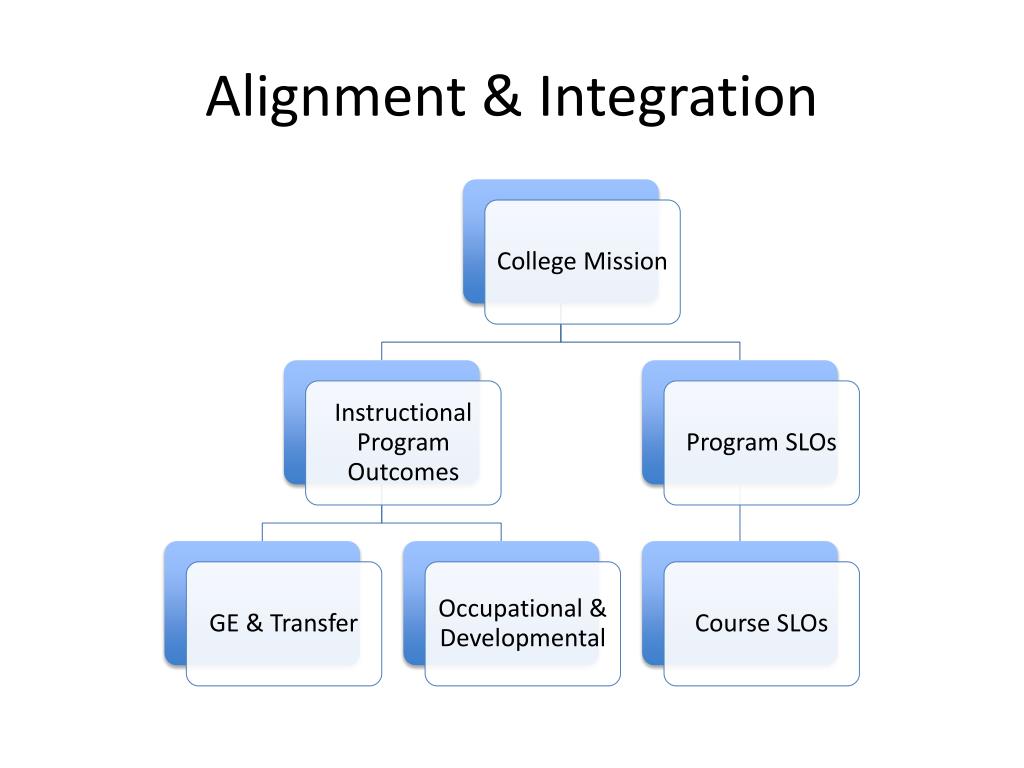 Alignment & Integration

College Mission

Instructional Program Outcomes

Program SLOs

GE & Transfer

Occupational & Developmental

Course SLOs